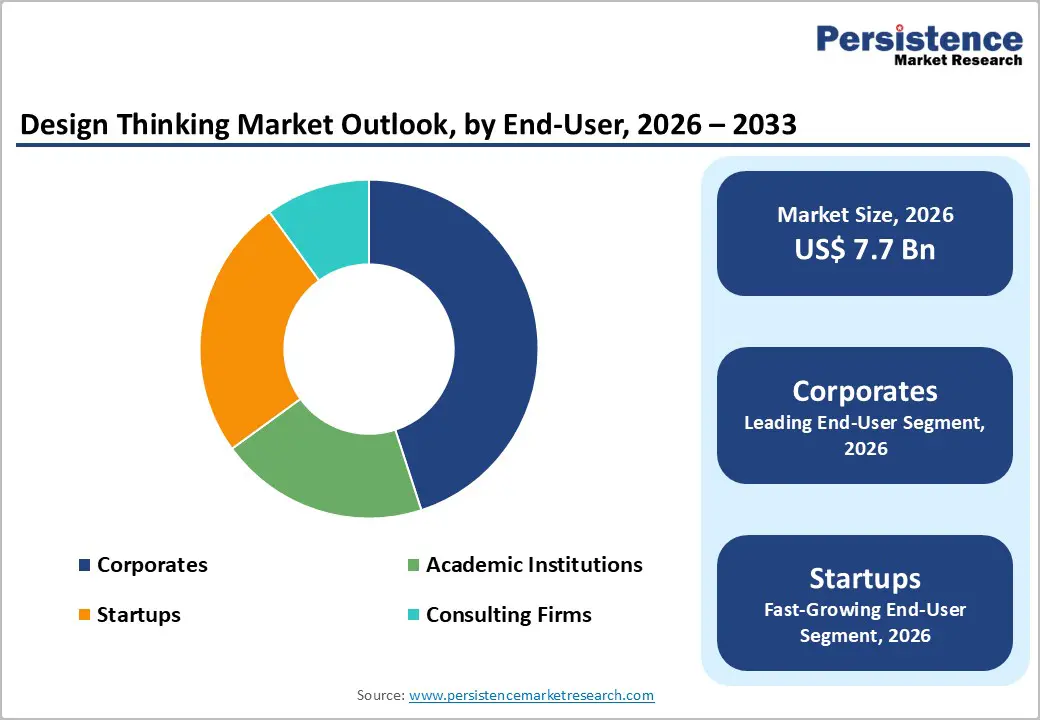 Persistence
Market Research

Design Thinking Market Outlook, by End-User, 2026 – 2033

Corporates
Academic Institutions
Startups
Consulting Firms

Market Size, 2026
US$ 7.7 Bn

Corporates
Leading End-User Segment, 2026

Startups
Fast-Growing End-User Segment, 2026

Source: www.persistencemarketresearch.com